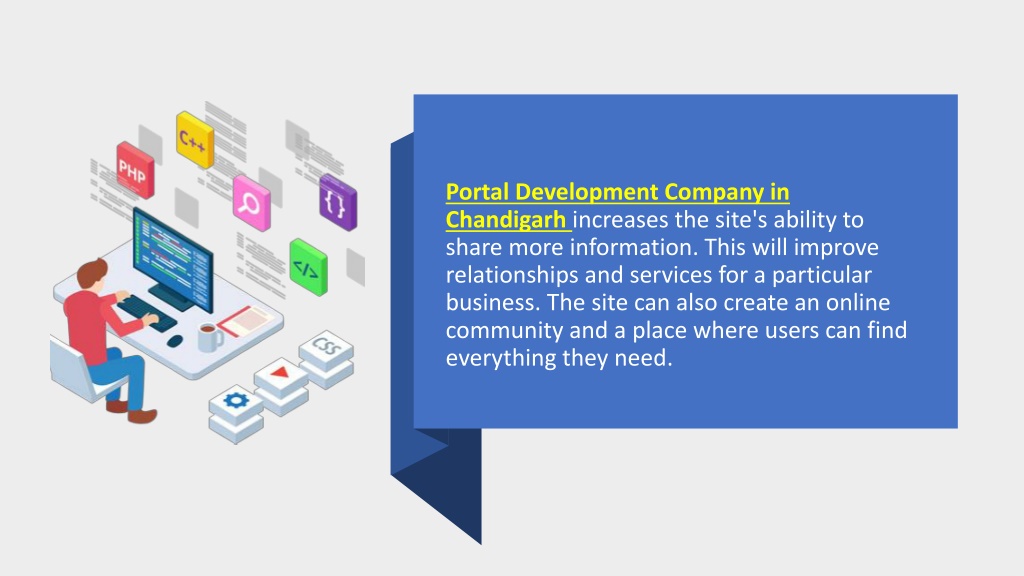 C++

PHP

{}

</>

CSS

Portal Development Company in Chandigarh increases the site's ability to share more information. This will improve relationships and services for a particular business. The site can also create an online community and a place where users can find everything they need.